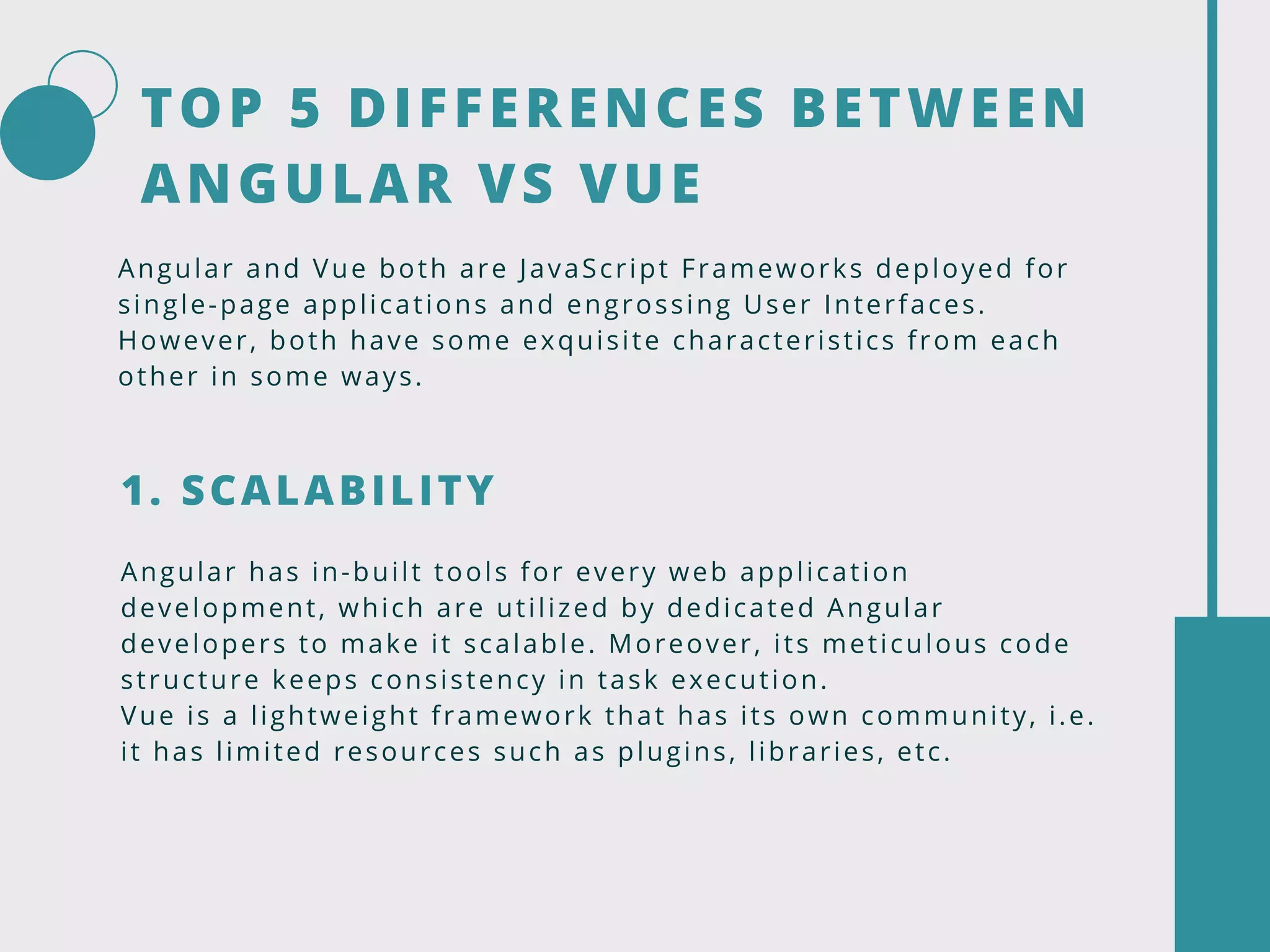 TOP 5 DIFFERENCES BETWEEN ANGULAR VS VUE

Angular and Vue both are JavaScript Frameworks deployed for single-page applications and engrossing User Interfaces. However, both have some exquisite characteristics from each other in some ways.

1. SCALABILITY

Angular has in-built tools for every web application development, which are utilized by dedicated Angular developers to make it scalable. Moreover, its meticulous code structure keeps consistency in task execution.
Vue is a lightweight framework that has its own community, i.e. it has limited resources such as plugins, libraries, etc.